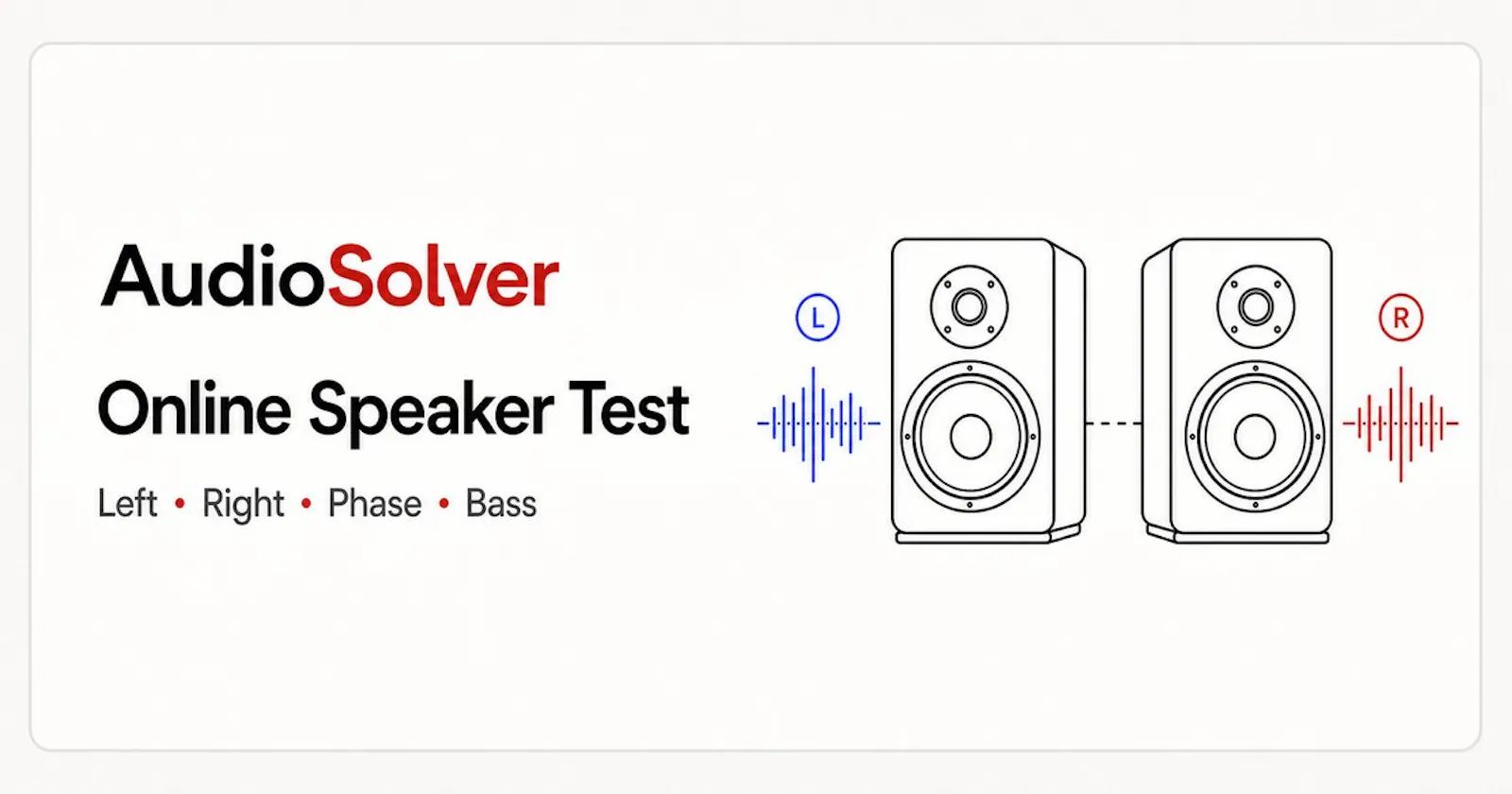 AudioSolver

Online Speaker Test

Left • Right • Phase • Bass

L

R